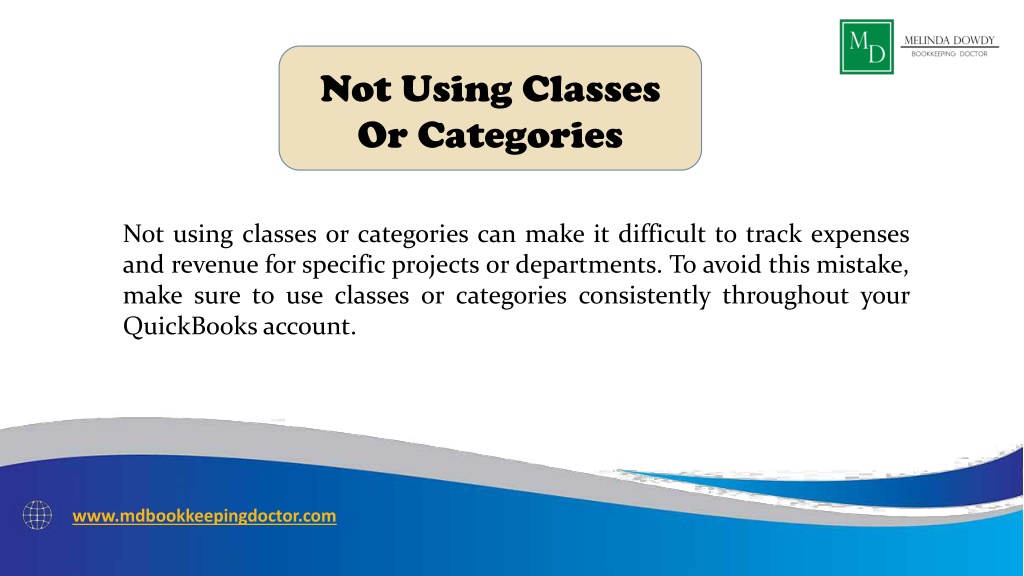 MD MELINDA DOWDY BOOKKEEPING DOCTOR

Not Using Classes Or Categories

Not using classes or categories can make it difficult to track expenses and revenue for specific projects or departments. To avoid this mistake, make sure to use classes or categories consistently throughout your QuickBooks account.

www.mdbookkeepingdoctor.com